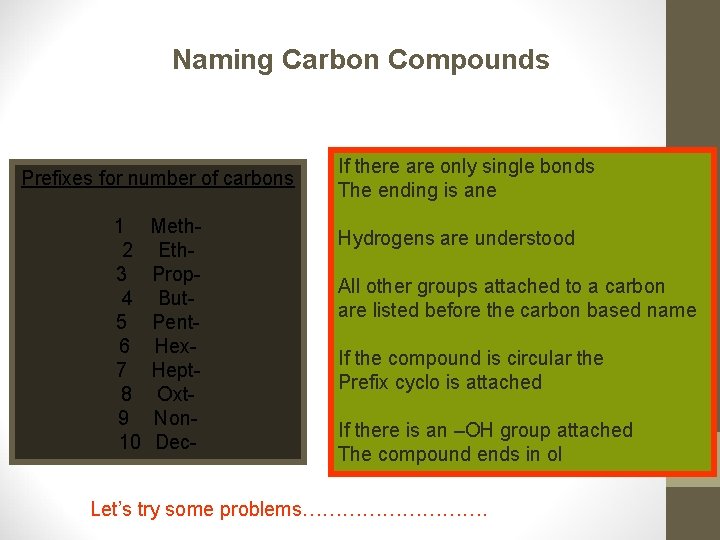 Naming Carbon Compounds

Prefixes for number of carbons

1 Meth-
2 Eth-
3 Prop-
4 But-
5 Pent-
6 Hex-
7 Hept-
8 Oxt-
9 Non-
10 Dec-

If there are only single bonds
The ending is ane

Hydrogens are understood

All other groups attached to a carbon are listed before the carbon based name

If the compound is circular the Prefix cyclo is attached

If there is an –OH group attached
The compound ends in ol

Let's try some problems………………………